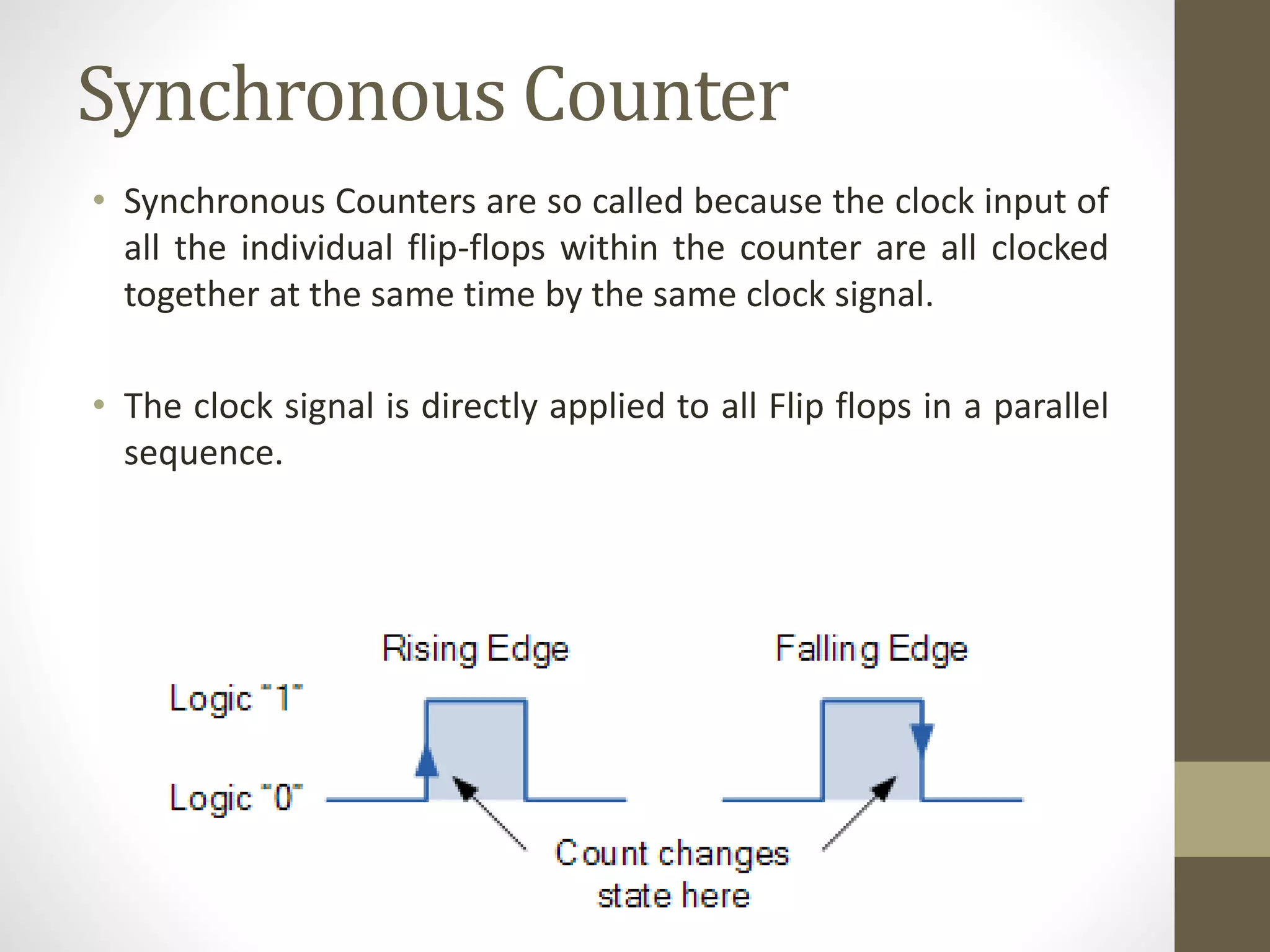 Synchronous Counter

• Synchronous Counters are so called because the clock input of all the individual flip-flops within the counter are all clocked together at the same time by the same clock signal.

• The clock signal is directly applied to all Flip flops in a parallel sequence.

Rising Edge

Falling Edge

Logic "1"

Logic "0"

Count changes state here